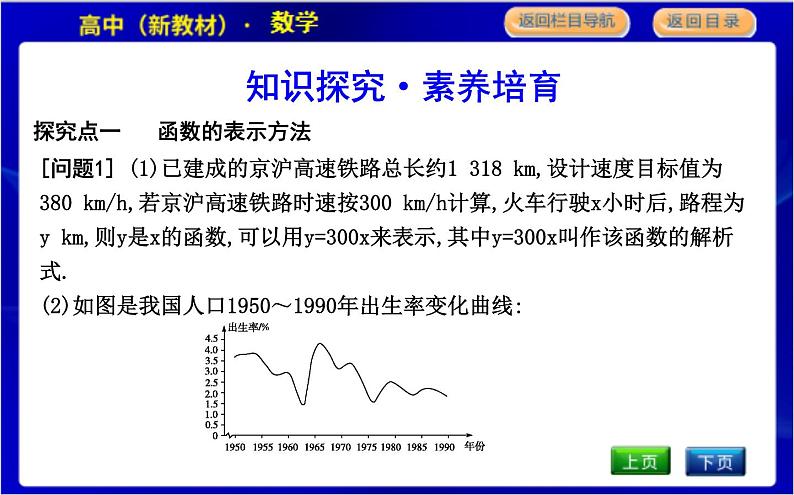 高中（新教材）· 数学

返回栏目导航

返回目录

知识探究·素养培育

探究点一　函数的表示方法

[问题1] (1)已建成的京沪高速铁路总长约1 318 km,设计速度目标值为380 km/h,若京沪高速铁路时速按300 km/h计算,火车行驶x小时后,路程为y km,则y是x的函数,可以用y=300x来表示,其中y=300x叫作该函数的解析式.

(2)如图是我国人口1950～1990年出生率变化曲线:

出生率/%

4.5
4.0
3.5
3.0
2.5
2.0
1.5
1.0
0.5
0

1950 1955 1960 1965 1970 1975 1980 1985 1990 年份

上页

下页